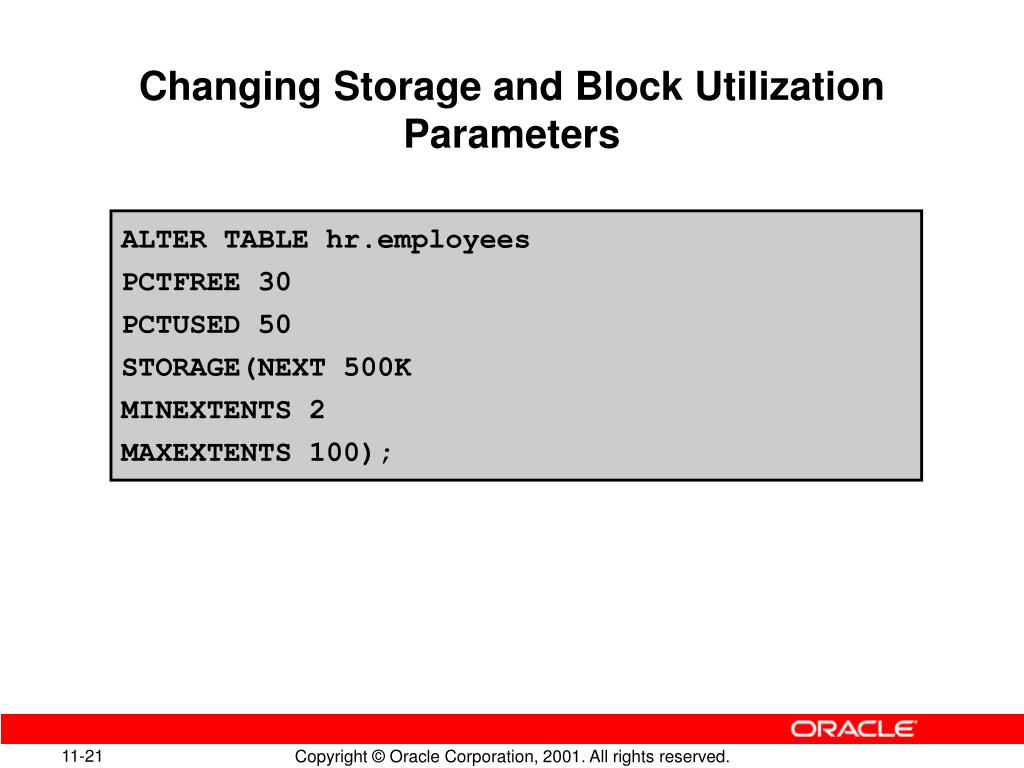 Changing Storage and Block Utilization Parameters

ALTER TABLE hr.employees
PCTFREE 30
PCTUSED 50
STORAGE(NEXT 500K
MINEXTENTS 2
MAXEXTENTS 100);

ORACLE

11-21

Copyright © Oracle Corporation, 2001. All rights reserved.